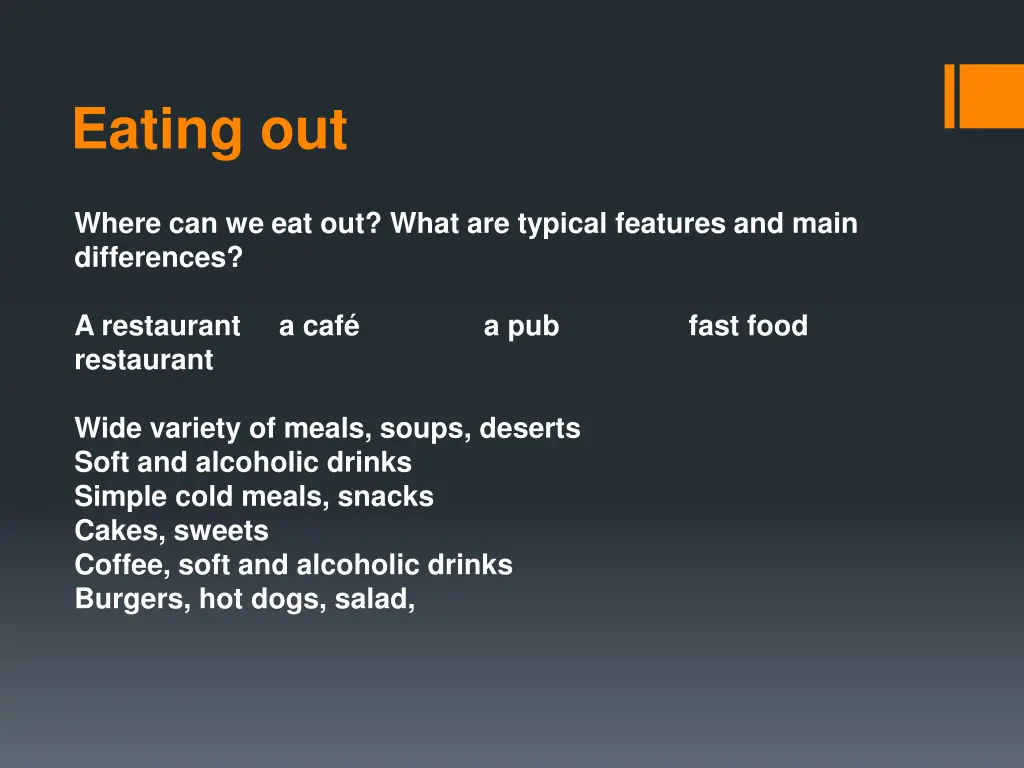 Eating out

Where can we eat out? What are typical features and main differences?

A restaurant a café a pub fast food restaurant

Wide variety of meals, soups, deserts
Soft and alcoholic drinks
Simple cold meals, snacks
Cakes, sweets
Coffee, soft and alcoholic drinks
Burgers, hot dogs, salad,